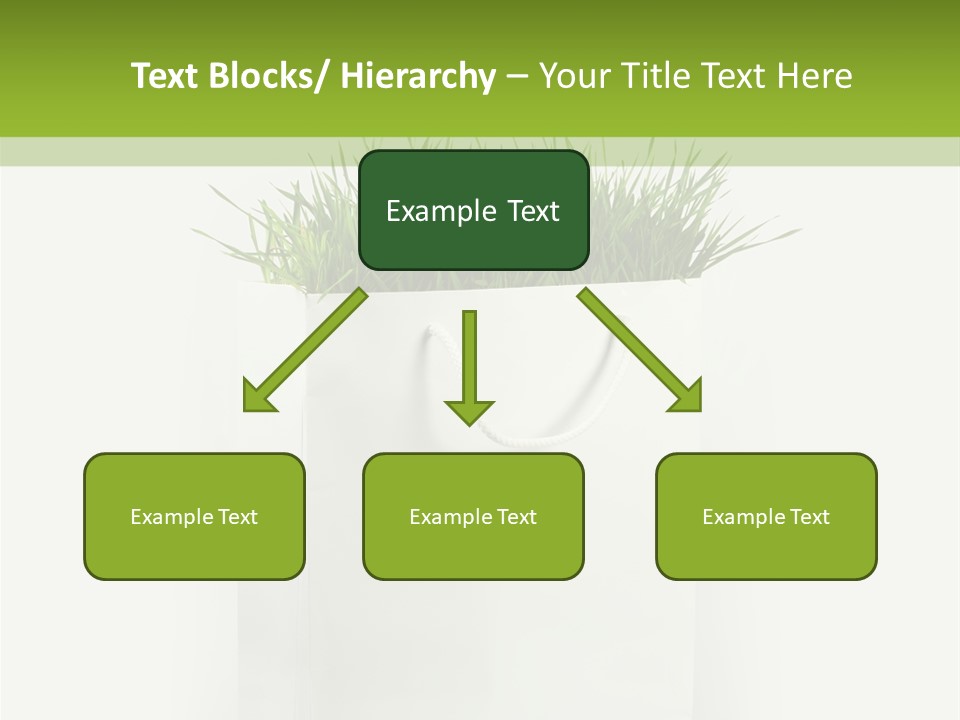 Text Blocks/ Hierarchy – Your Title Text Here

Example Text

Example Text

Example Text

Example Text